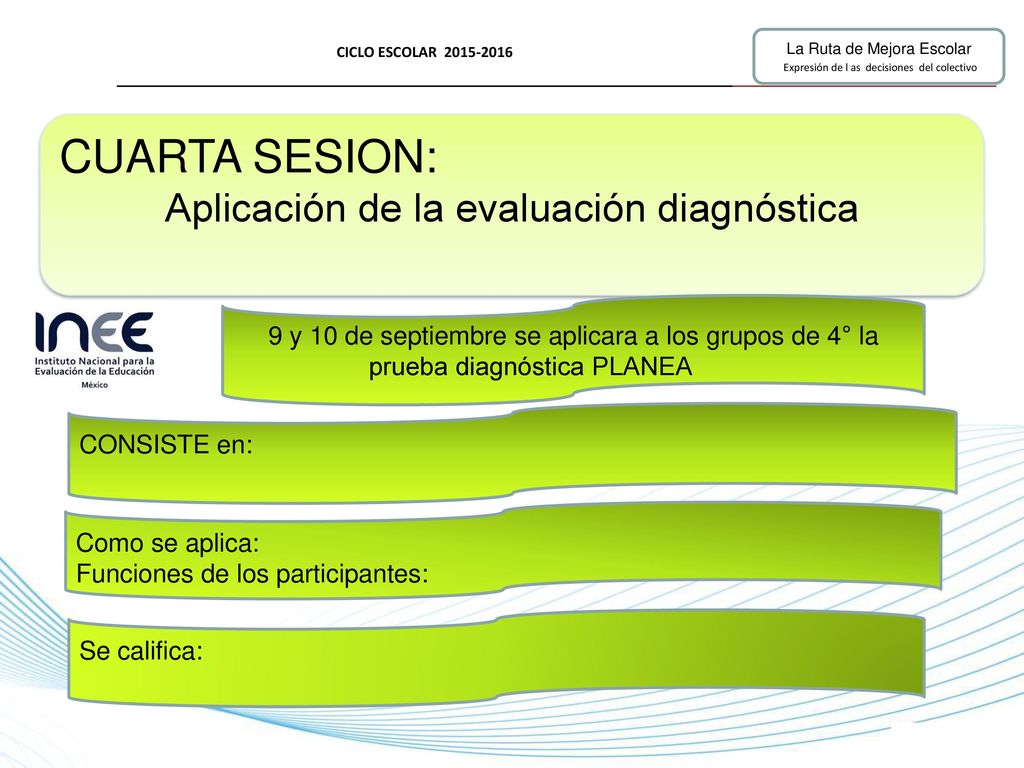 CICLO ESCOLAR 2015-2016

La Ruta de Mejora Escolar
Expresión de l as decisiones del colectivo

CUARTA SESION:
Aplicación de la evaluación diagnóstica

INEE
Instituto Nacional para la Evaluación de la Educación
México

9 y 10 de septiembre se aplicara a los grupos de 4° la prueba diagnóstica PLANEA

CONSISTE en:

Como se aplica:
Funciones de los participantes:

Se califica: